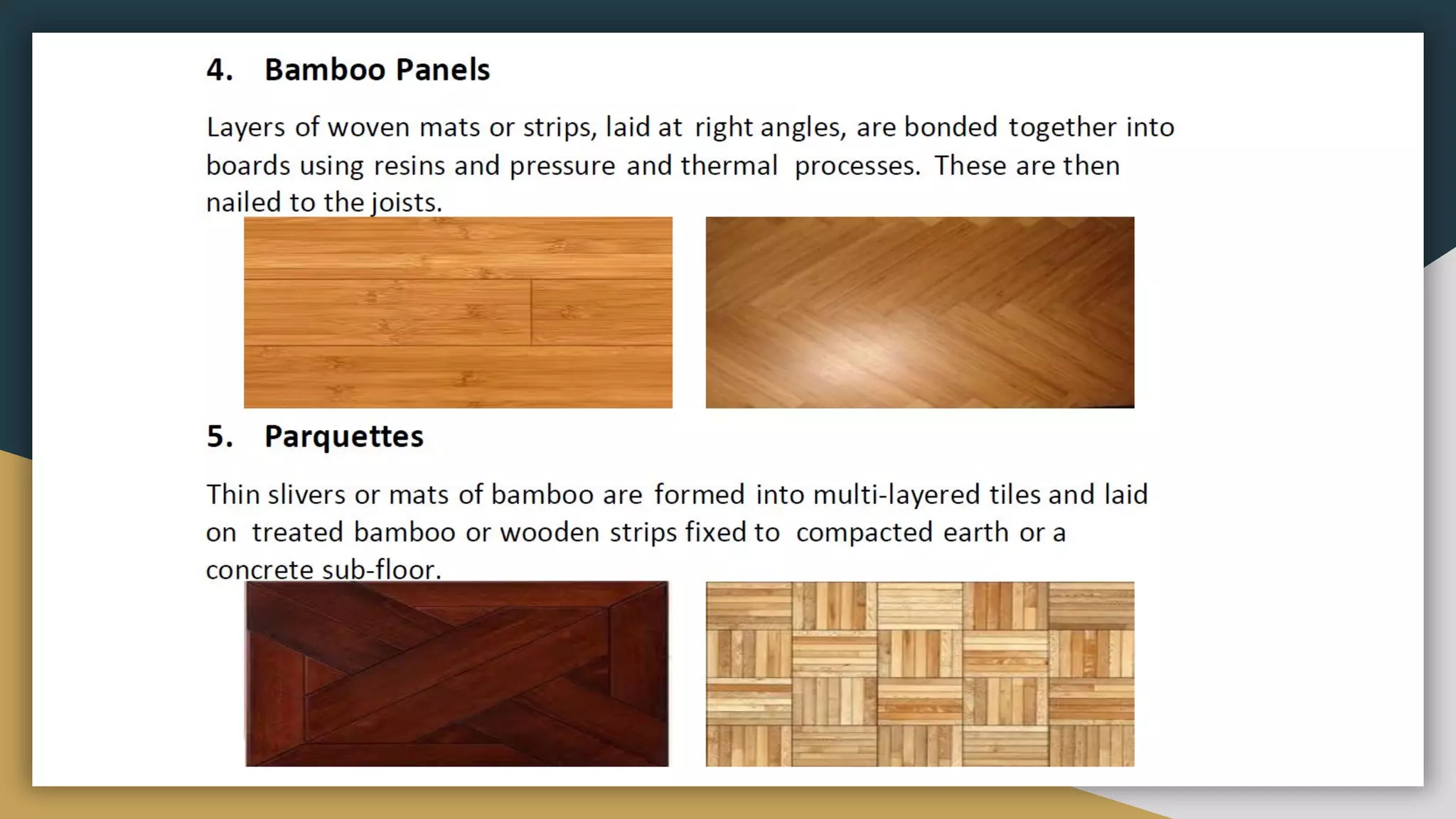 4. Bamboo Panels

Layers of woven mats or strips, laid at right angles, are bonded together into boards using resins and pressure and thermal processes. These are then nailed to the joists.

5. Parquettes

Thin slivers or mats of bamboo are formed into multi-layered tiles and laid on treated bamboo or wooden strips fixed to compacted earth or a concrete sub-floor.